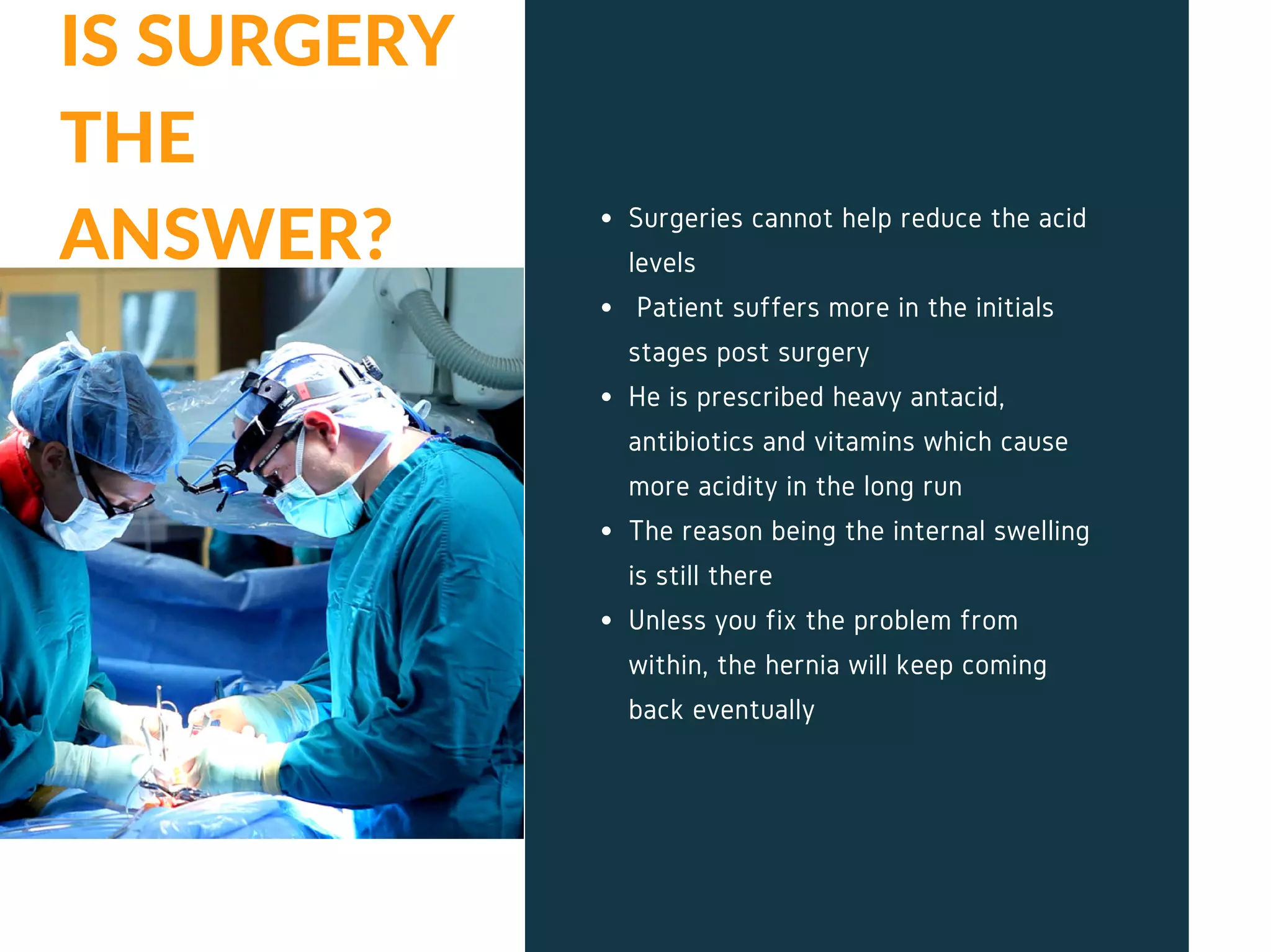 IS SURGERY THE ANSWER?

- Surgeries cannot help reduce the acid levels
- Patient suffers more in the initials stages post surgery
- He is prescribed heavy antacid, antibiotics and vitamins which cause more acidity in the long run
- The reason being the internal swelling is still there
- Unless you fix the problem from within, the hernia will keep coming back eventually